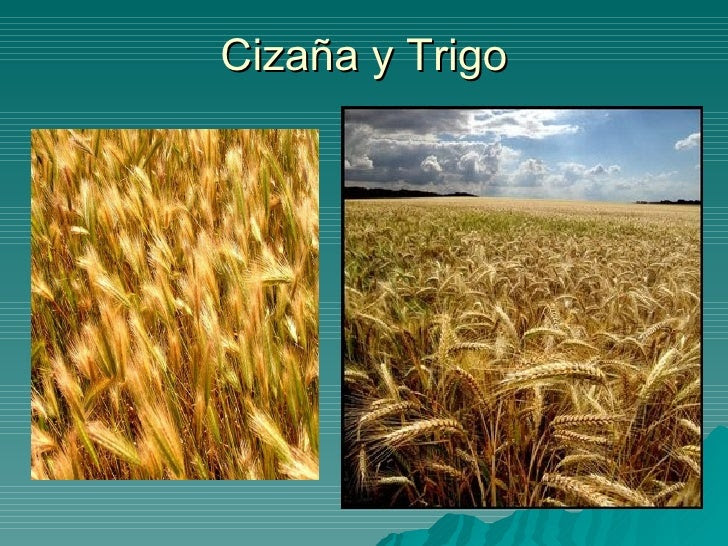 Cizaña y Trigo